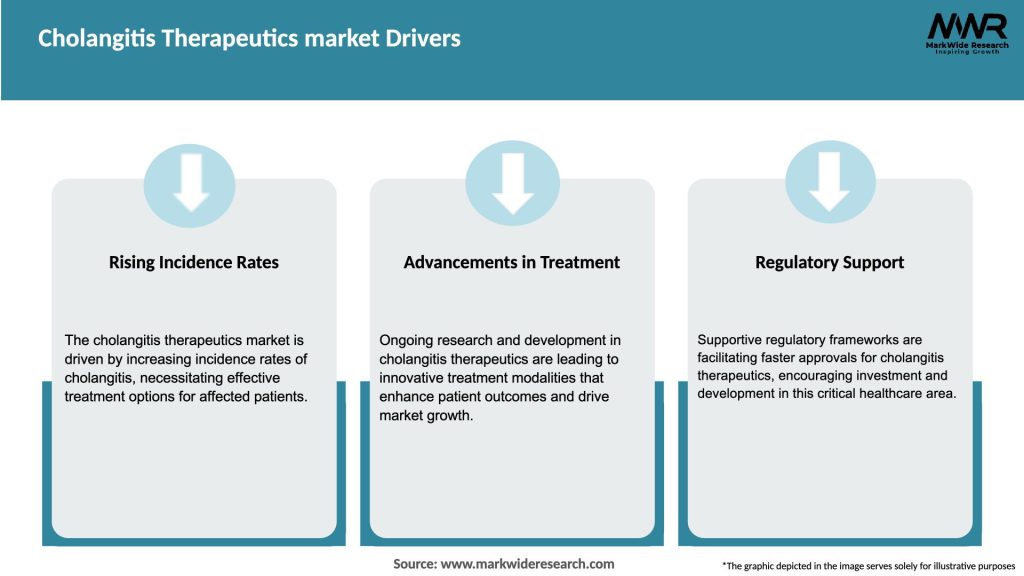 Cholangitis Therapeutics market Drivers

MWR
MarkWide Research
Inspiring Growth

Rising Incidence Rates

The cholangitis therapeutics market is driven by increasing incidence rates of cholangitis, necessitating effective treatment options for affected patients.

Advancements in Treatment

Ongoing research and development in cholangitis therapeutics are leading to innovative treatment modalities that enhance patient outcomes and drive market growth.

Regulatory Support

Supportive regulatory frameworks are facilitating faster approvals for cholangitis therapeutics, encouraging investment and development in this critical healthcare area.

Source: www.markwideresearch.com

*The graphic depicted in the image serves solely for illustrative purposes